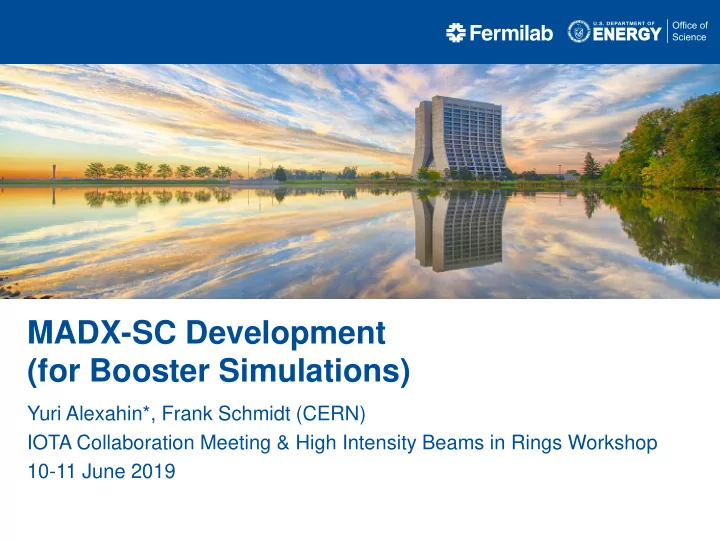 Fermilab U.S. DEPARTMENT OF ENERGY Office of Science

MADX-SC Development (for Booster Simulations)

Yuri Alexahin*, Frank Schmidt (CERN)

IOTA Collaboration Meeting & High Intensity Beams in Rings Workshop

10-11 June 2019